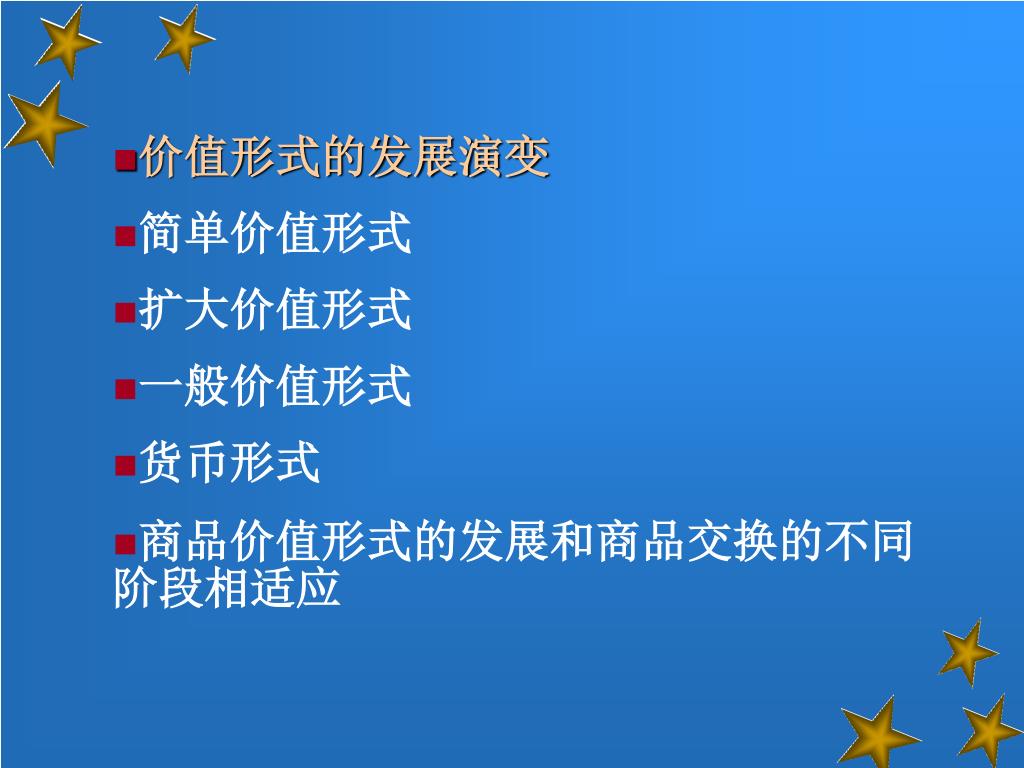 价值形式的发展演变

简单价值形式

扩大价值形式

一般价值形式

货币形式

商品价值形式的发展和商品交换的不同阶段相适应